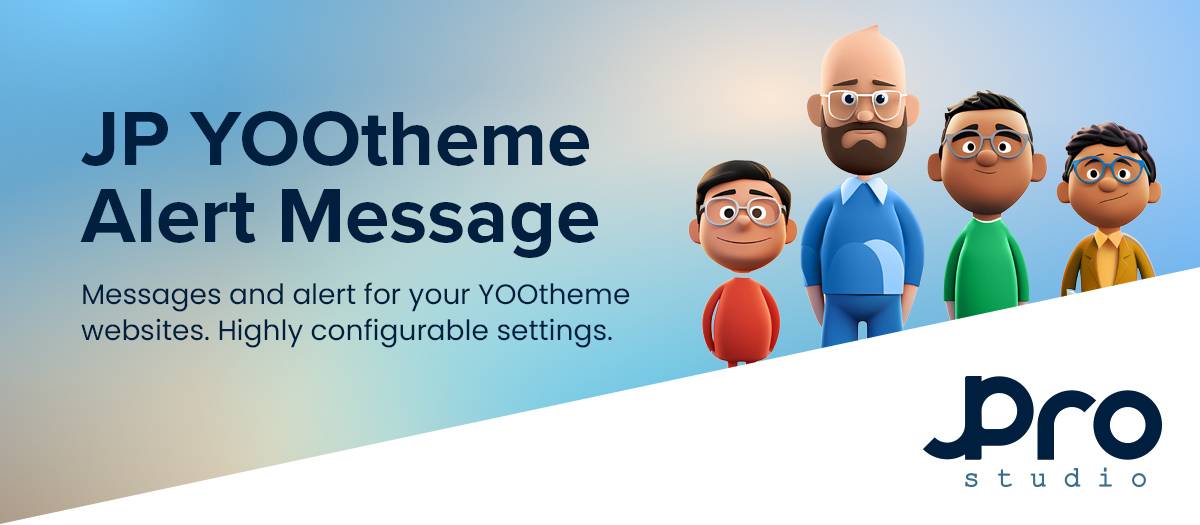 JP YOOtheme Alert Message

Messages and alert for your YOOtheme websites. Highly configurable settings.

JPro
studio